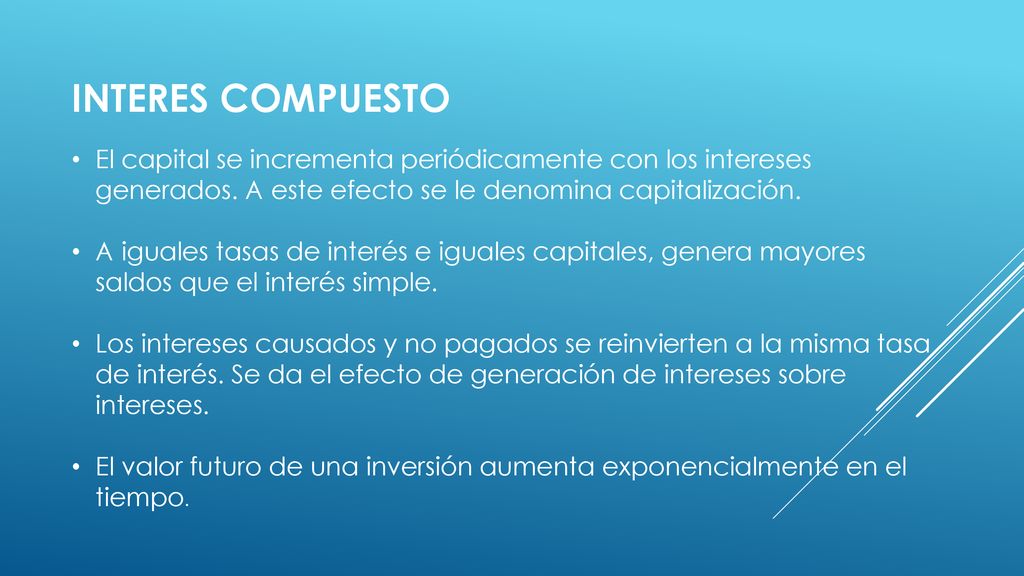 INTERES COMPUESTO

• El capital se incrementa periódicamente con los intereses generados. A este efecto se le denomina capitalización.

• A iguales tasas de interés e iguales capitales, genera mayores saldos que el interés simple.

• Los intereses causados y no pagados se reinvierten a la misma tasa de interés. Se da el efecto de generación de intereses sobre intereses.

• El valor futuro de una inversión aumenta exponencialmente en el tiempo.